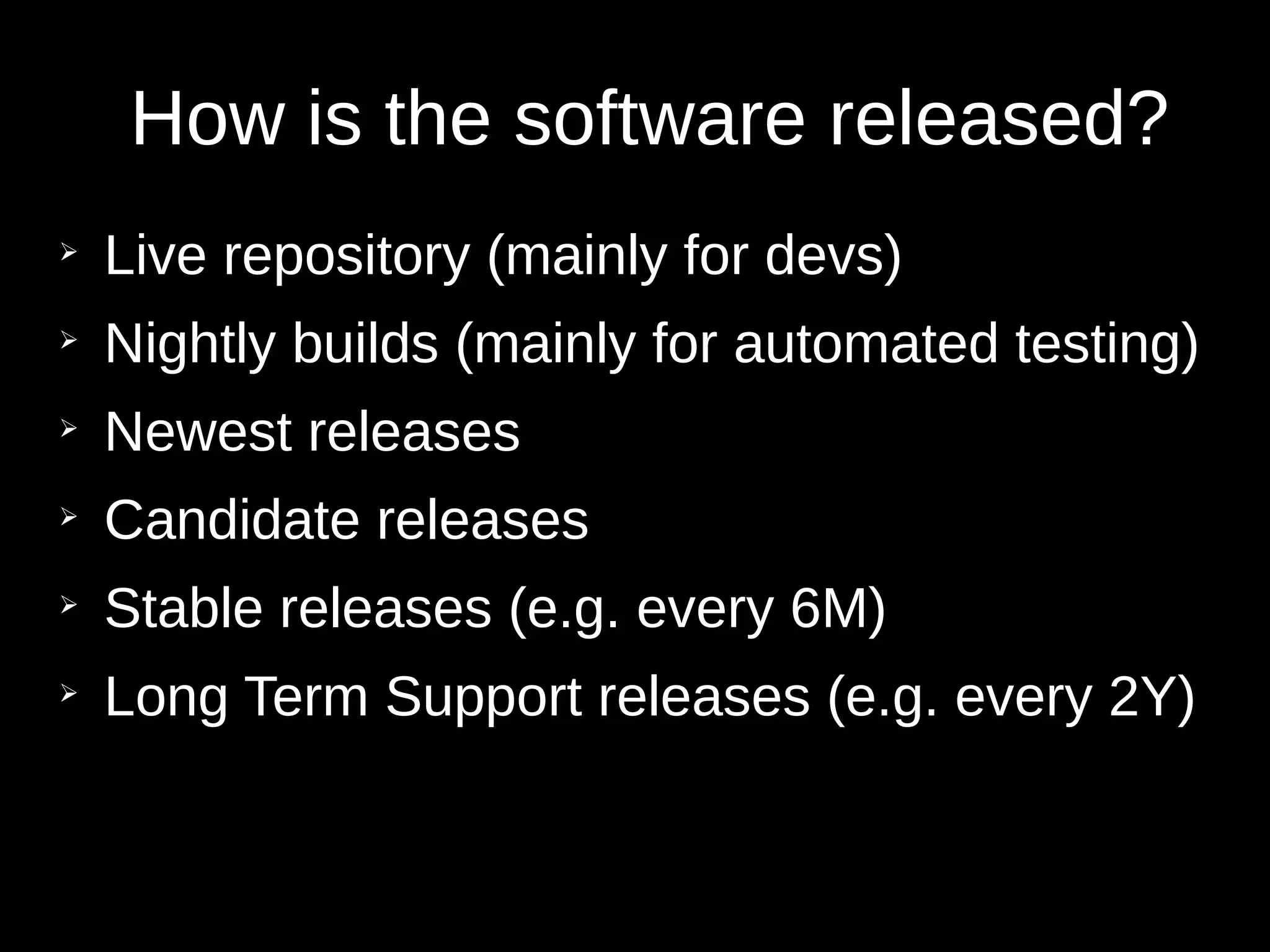 How is the software released?

➢ Live repository (mainly for devs)
➢ Nightly builds (mainly for automated testing)
➢ Newest releases
➢ Candidate releases
➢ Stable releases (e.g. every 6M)
➢ Long Term Support releases (e.g. every 2Y)